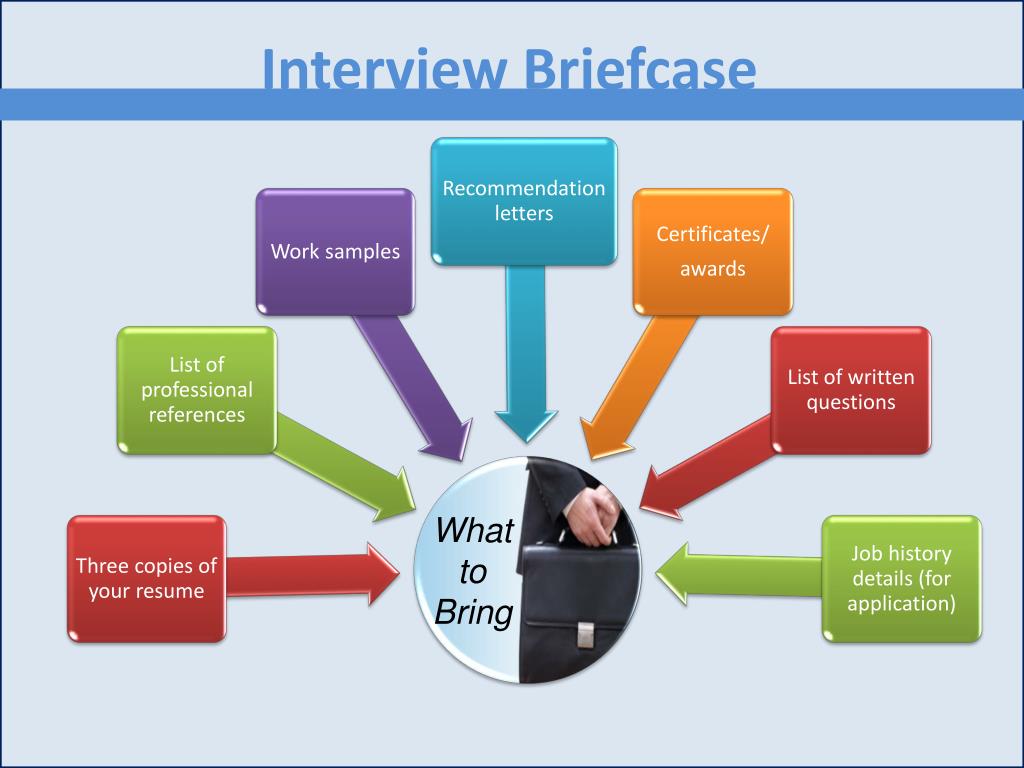 Interview Briefcase

Three copies of your resume

List of professional references

Work samples

Recommendation letters

Certificates/ awards

List of written questions

Job history details (for application)

What to Bring